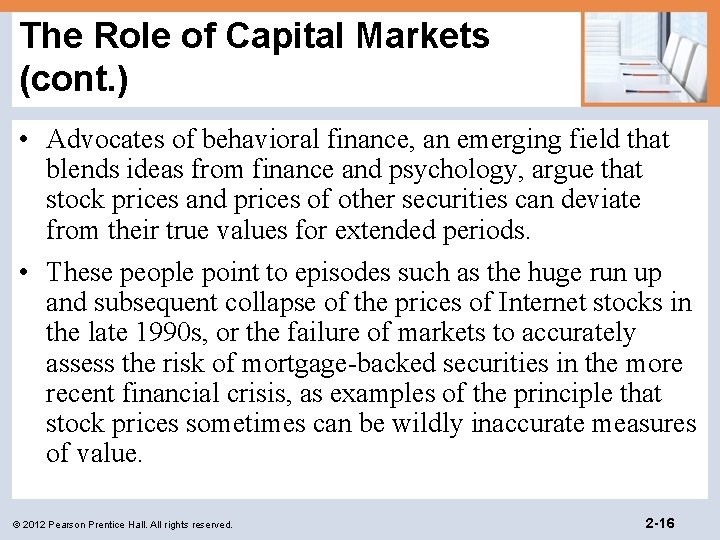 The Role of Capital Markets (cont.)

• Advocates of behavioral finance, an emerging field that blends ideas from finance and psychology, argue that stock prices and prices of other securities can deviate from their true values for extended periods.

• These people point to episodes such as the huge run up and subsequent collapse of the prices of Internet stocks in the late 1990s, or the failure of markets to accurately assess the risk of mortgage-backed securities in the more recent financial crisis, as examples of the principle that stock prices sometimes can be wildly inaccurate measures of value.

© 2012 Pearson Prentice Hall. All rights reserved.

2-16